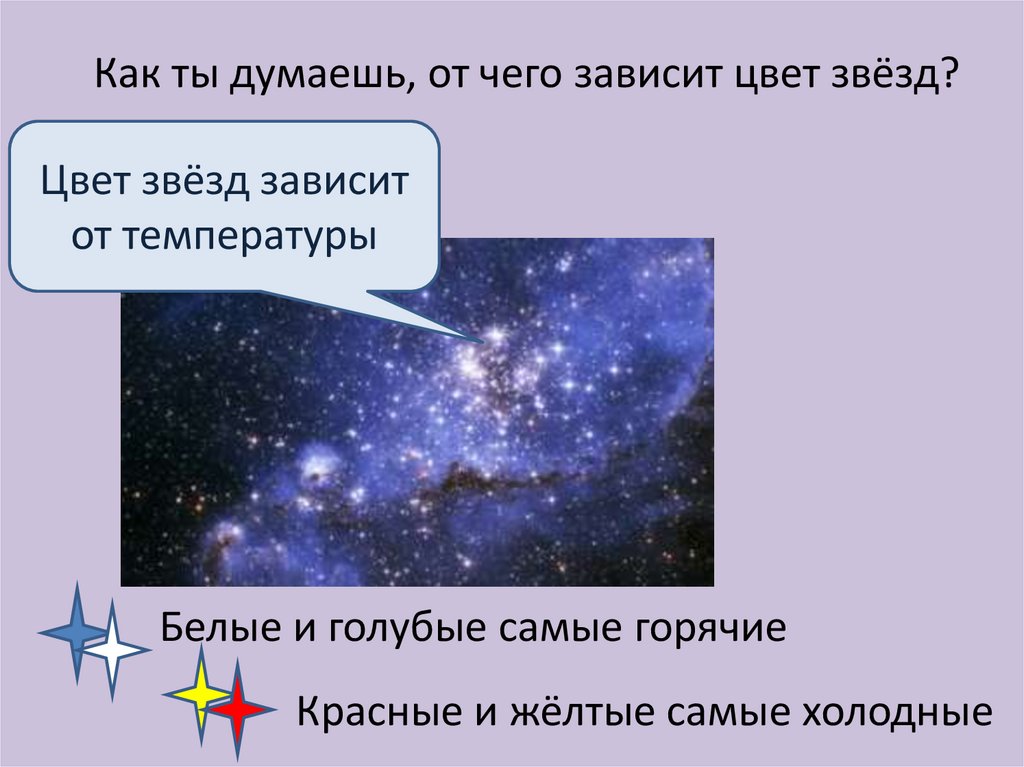 Как ты думаешь, от чего зависит цвет звёзд?

Цвет звёзд зависит от температуры

Белые и голубые самые горячие

Красные и жёлтые самые холодные